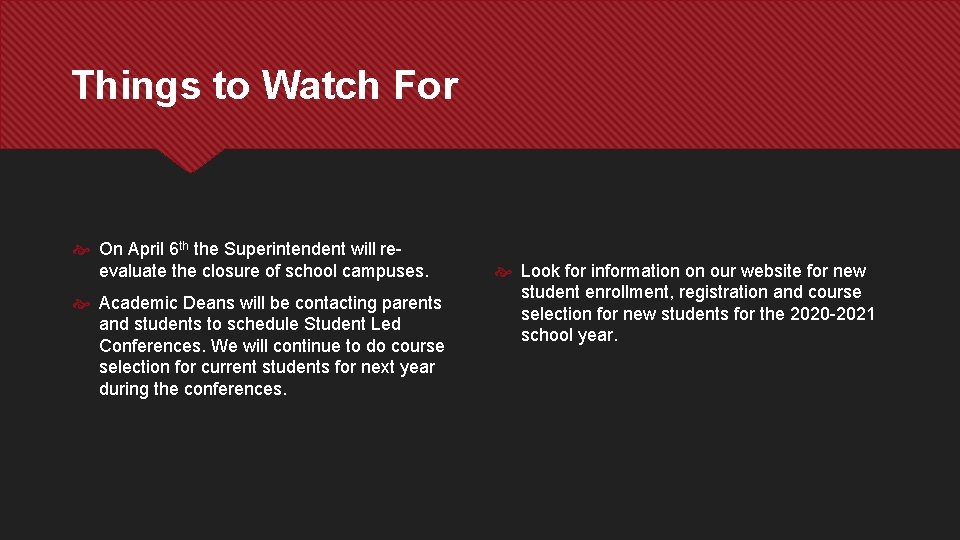 Things to Watch For

On April 6th the Superintendent will re-evaluate the closure of school campuses.

Academic Deans will be contacting parents and students to schedule Student Led Conferences. We will continue to do course selection for current students for next year during the conferences.

Look for information on our website for new student enrollment, registration and course selection for new students for the 2020-2021 school year.